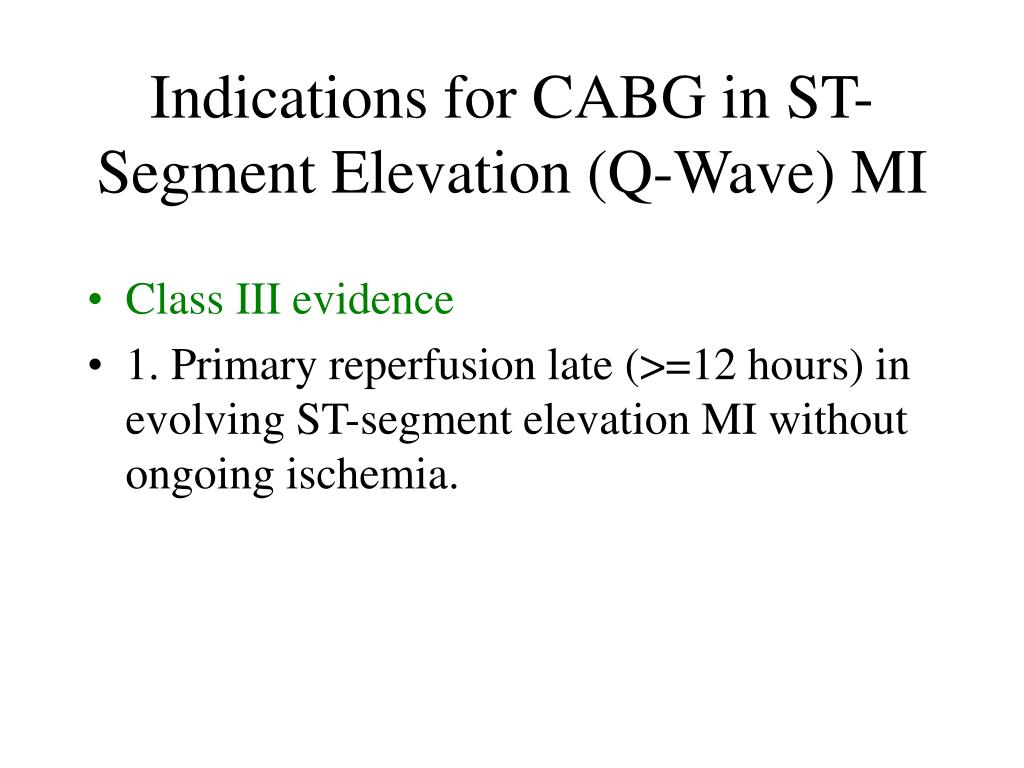 Indications for CABG in ST-Segment Elevation (Q-Wave) MI

• Class III evidence
• 1. Primary reperfusion late (>=12 hours) in evolving ST-segment elevation MI without ongoing ischemia.